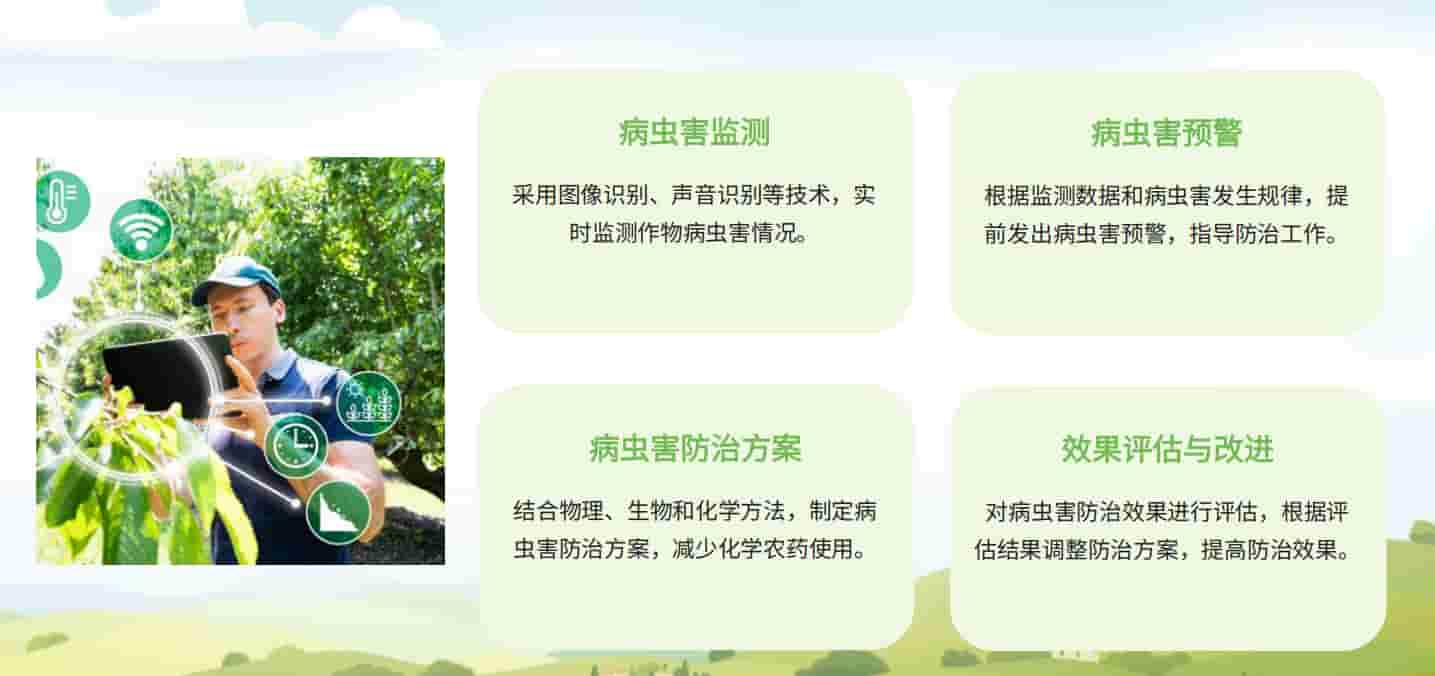 病虫害监测

采用图像识别、声音识别等技术，实时监测作物病虫害情况。

病虫害预警

根据监测数据和病虫害发生规律，提前发出病虫害预警，指导防治工作。

病虫害防治方案

结合物理、生物和化学方法，制定病虫害防治方案，减少化学农药使用。

效果评估与改进

对病虫害防治效果进行评估，根据评估结果调整防治方案，提高防治效果。